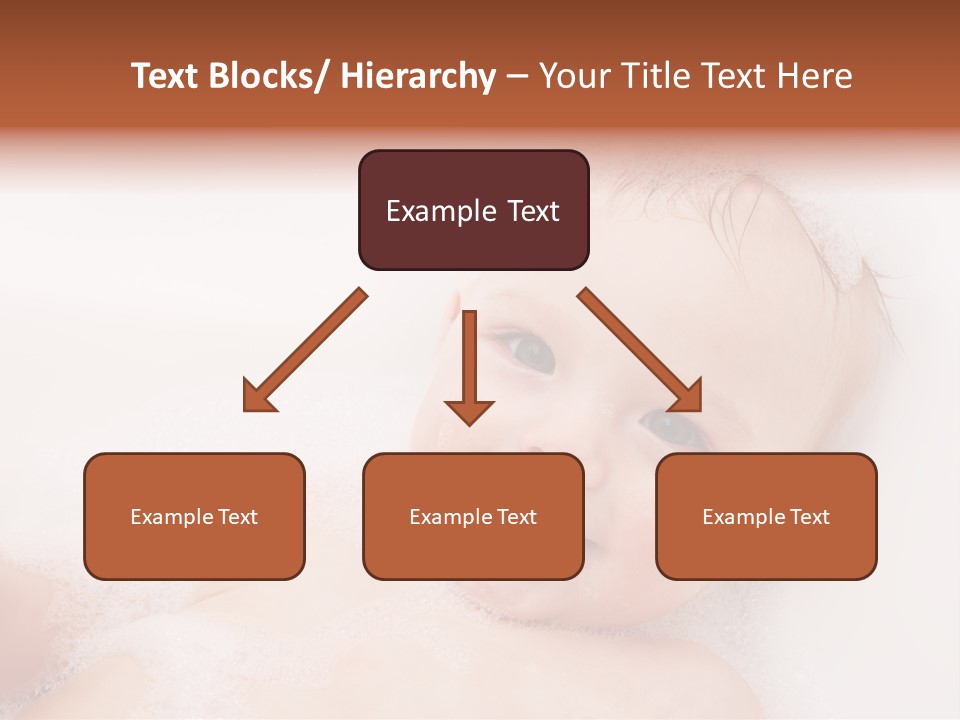 Text Blocks/ Hierarchy – Your Title Text Here

Example Text

Example Text

Example Text

Example Text